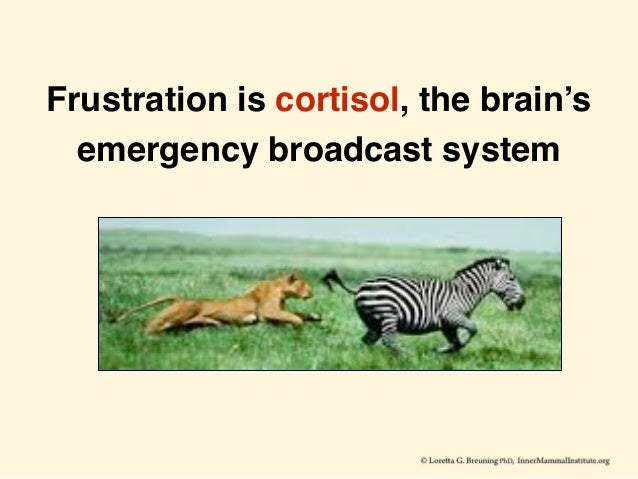 Frustration is cortisol, the brain's emergency broadcast system

© Loretta G. Breuning PhD, InnerMammalInstitute.org